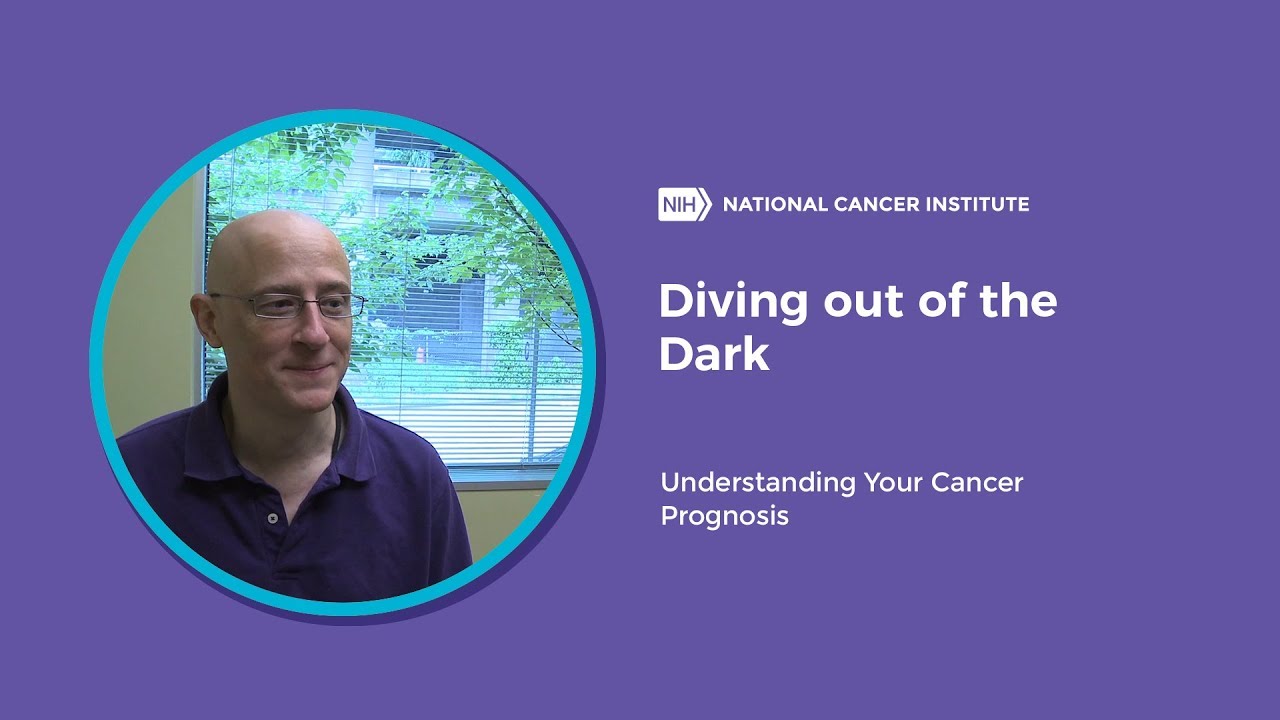 NIH NATIONAL CANCER INSTITUTE

Diving out of the Dark

Understanding Your Cancer Prognosis